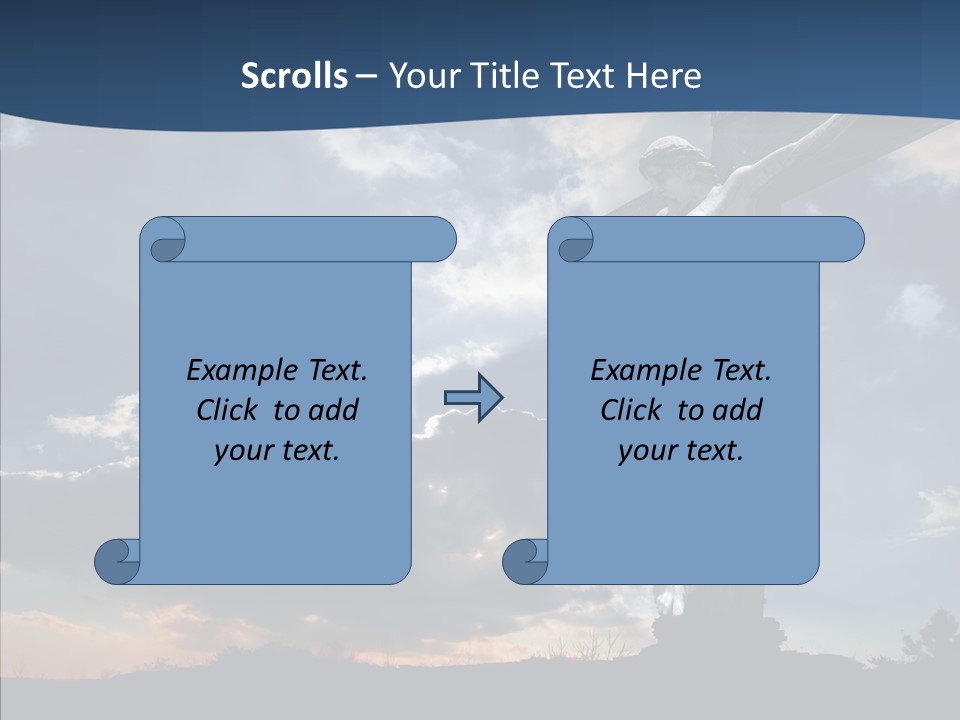 Scrolls – Your Title Text Here

Example Text. Click to add your text.

Example Text. Click to add your text.